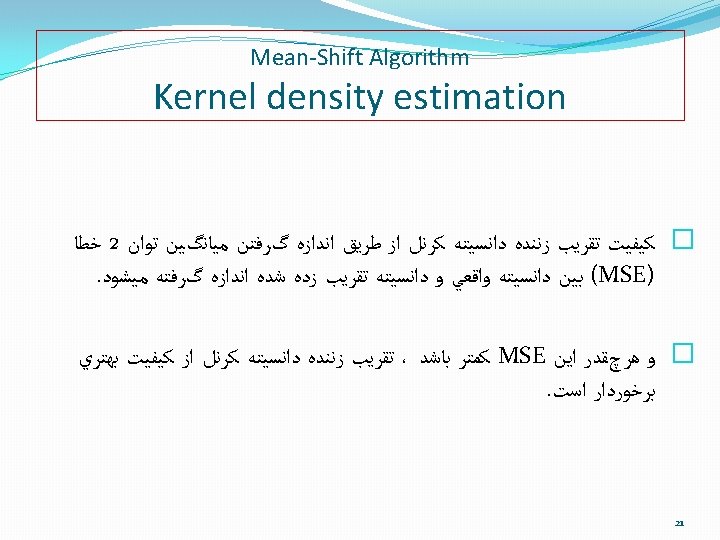 Mean-Shift Algorithm
Kernel density estimation

كيفيت تقريب زننده دانسيته كرنل از طريق اندازه گرفتن ميانگين توان 2 خطا (MSE) بين دانسيته واقعي و دانسيته تقريب زده شده اندازه گرفته ميشود.

و هرچقدر اين MSE كمتر باشد ، تقريب زننده دانسيته كرنل از كيفيت بهتري برخوردار است.

21